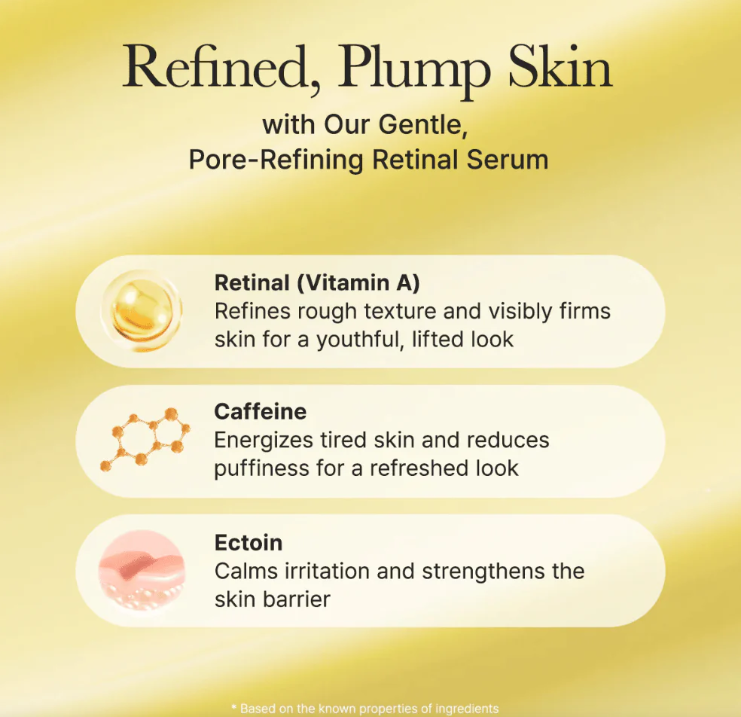 Refined, Plump Skin
with Our Gentle, Pore-Refining Retinal Serum

Retinal (Vitamin A)
Refines rough texture and visibly firms skin for a youthful, lifted look

Caffeine
Energizes tired skin and reduces puffiness for a refreshed look

Ectoin
Calms irritation and strengthens the skin barrier

* Based on the known properties of ingredients